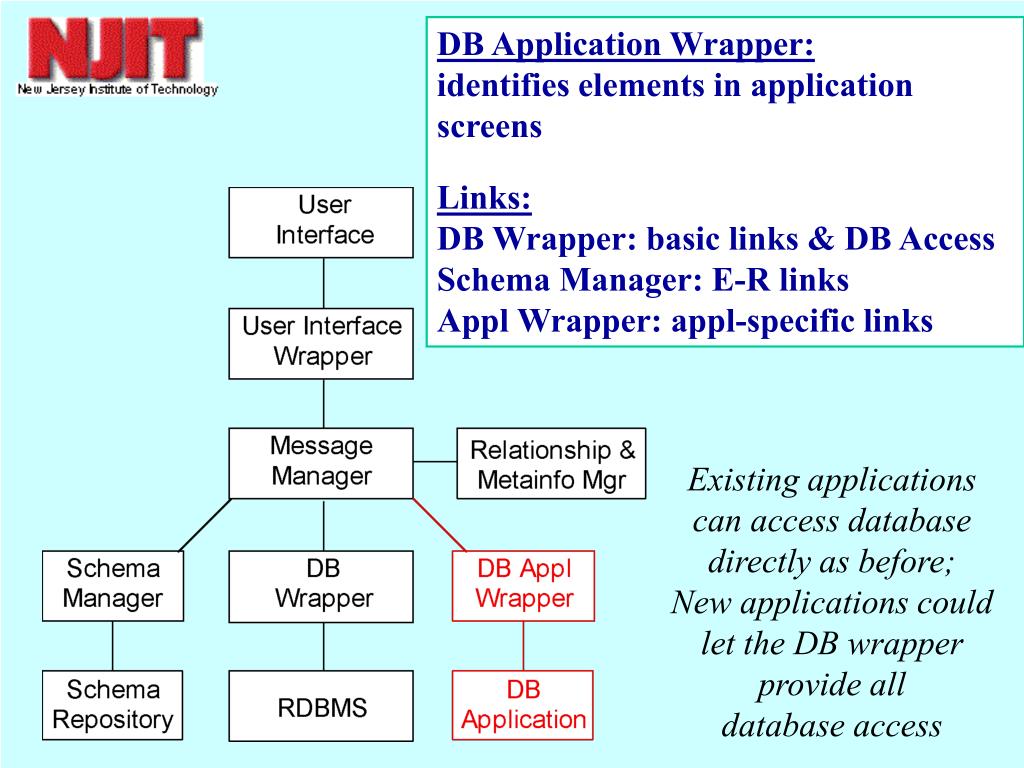 NJIT
New Jersey Institute of Technology

DB Application Wrapper:
identifies elements in application screens

Links:
DB Wrapper: basic links & DB Access
Schema Manager: E-R links
Appl Wrapper: appl-specific links

User Interface

User Interface Wrapper

Message Manager

Relationship & Metainfo Mgr

Schema Manager

DB Wrapper

DB Appl Wrapper

Schema Repository

RDBMS

DB Application

Existing applications can access database directly as before; New applications could let the DB wrapper provide all database access